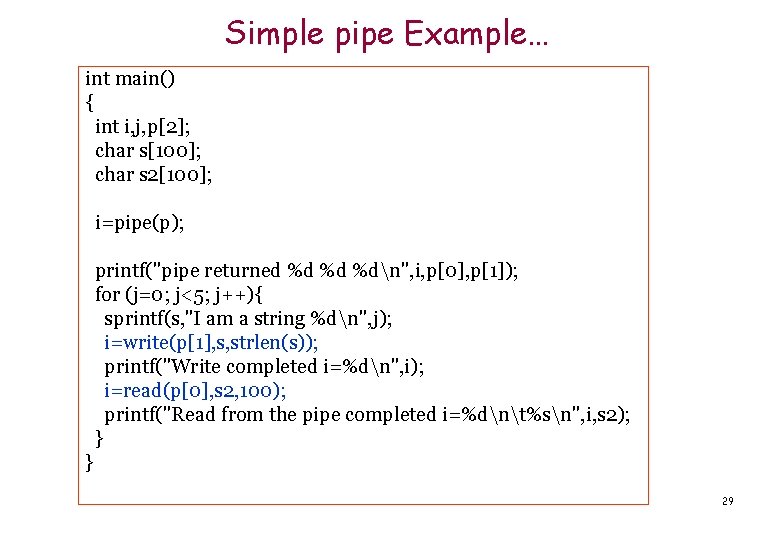 Simple pipe Example…

int main()
{
 int i,j,p[2];
 char s[100];
 char s2[100];

 i=pipe(p);

 printf("pipe returned %d %d %d\n",i,p[0],p[1]);
 for (j=0; j<5; j++){
  sprintf(s,"I am a string %d\n",j);
  i=write(p[1],s,strlen(s));
  printf("Write completed i=%d\n",i);
  i=read(p[0],s2,100);
  printf("Read from the pipe completed i=%d\n\t%s\n",i,s2);
 }
}

29